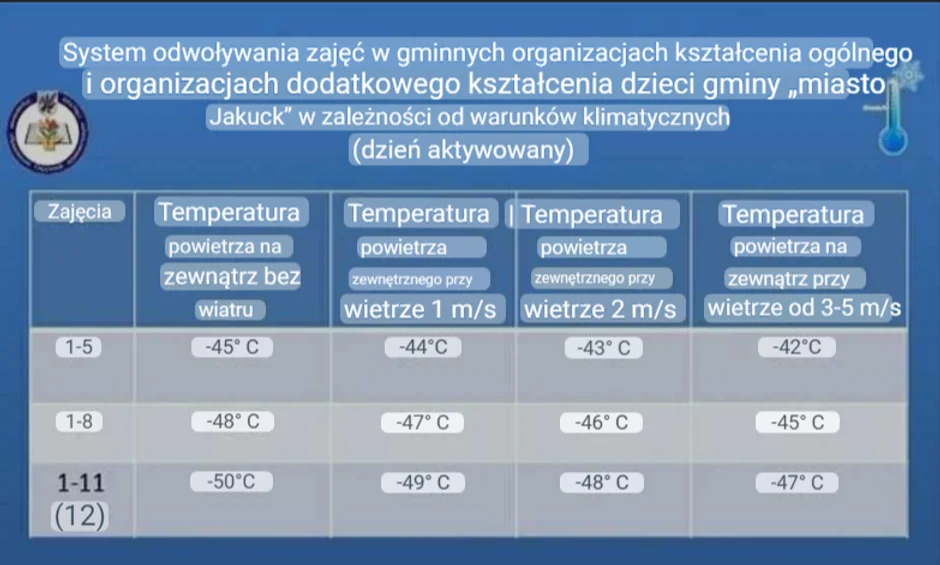 System odwoływania zajęć w gminnych organizacjach kształcenia ogólnego i organizacjach dodatkowego kształcenia dzieci gminy „miasto Jakuck" w zależności od warunków klimatycznych (dzień aktywowany)

| Zajęcia | Temperatura powietrza na zewnątrz bez wiatru | Temperatura powietrza zewnętrznego przy wietrze 1 m/s | Temperatura powietrza zewnętrznego przy wietrze 2 m/s | Temperatura powietrza na zewnątrz przy wietrze od 3-5 m/s |
|---|---|---|---|---|
| 1-5 | -45° C | -44°C | -43° C | -42°C |
| 1-8 | -48° C | -47° C | -46° C | -45° C |
| 1-11 (12) | -50°C | -49° C | -48° C | -47° C |